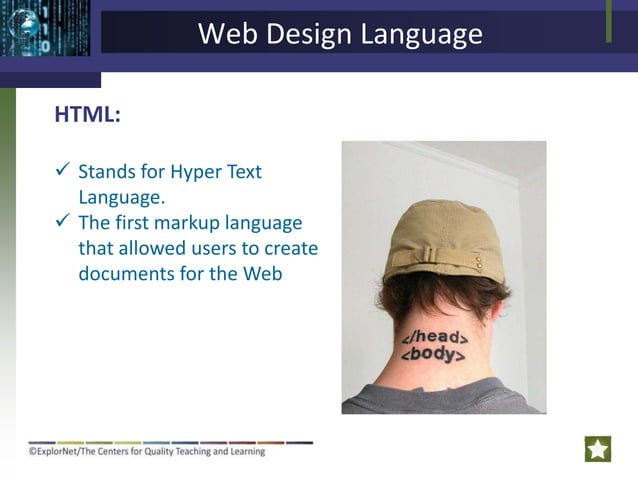 Web Design Language

HTML:

✓ Stands for Hyper Text Language.
✓ The first markup language that allowed users to create documents for the Web

</head>
<body>

©ExplorNet/The Centers for Quality Teaching and Learning